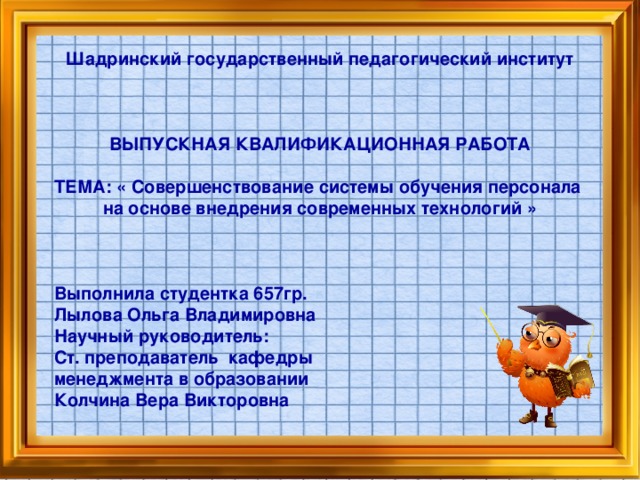 Шадринский государственный педагогический институт

ВЫПУСКНАЯ КВАЛИФИКАЦИОННАЯ РАБОТА

ТЕМА: « Совершенствование системы обучения персонала на основе внедрения современных технологий »

Выполнила студентка 657гр.
Лылова Ольга Владимировна
Научный руководитель:
Ст. преподаватель кафедры менеджмента в образовании
Колчина Вера Викторовна